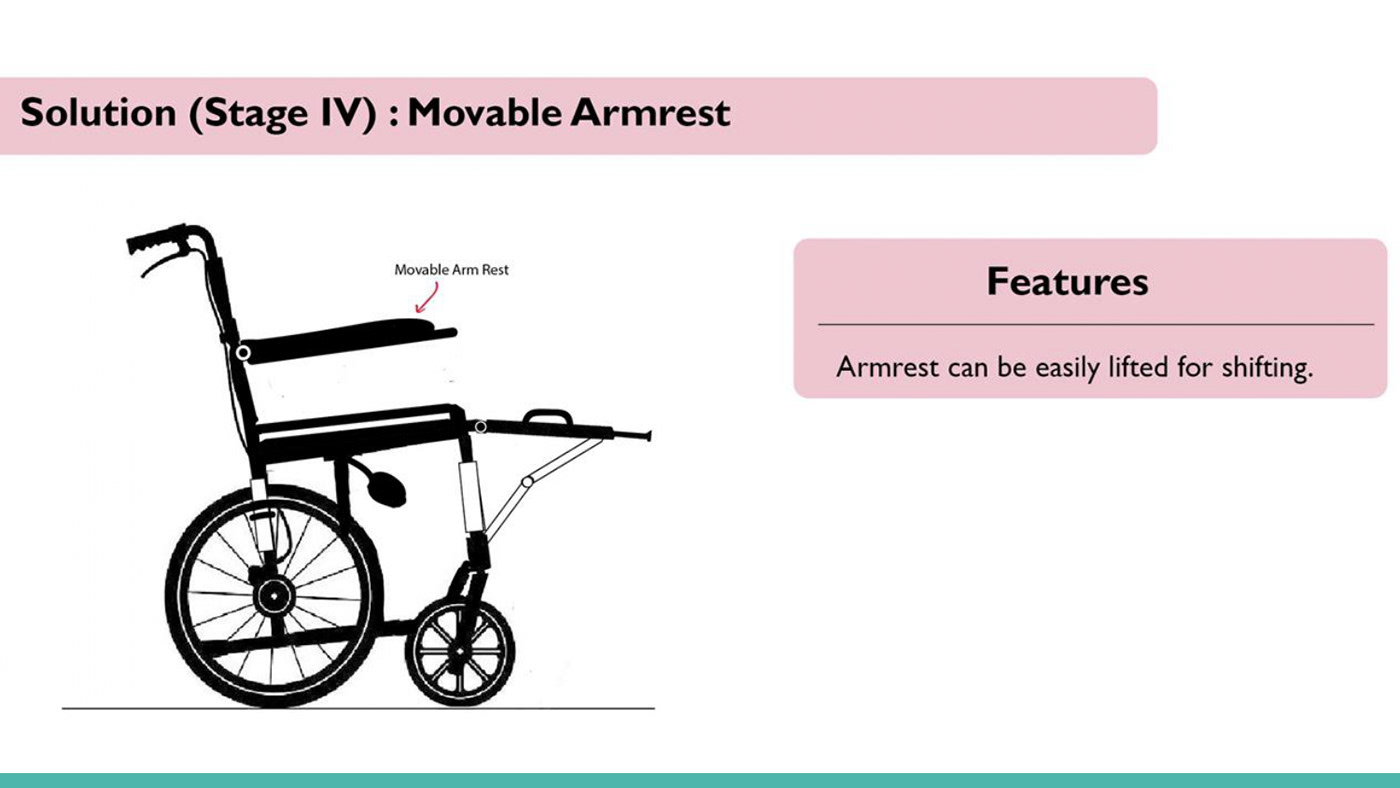 Solution (Stage IV) : Movable Armrest

Movable Arm Rest

Features

Armrest can be easily lifted for shifting.